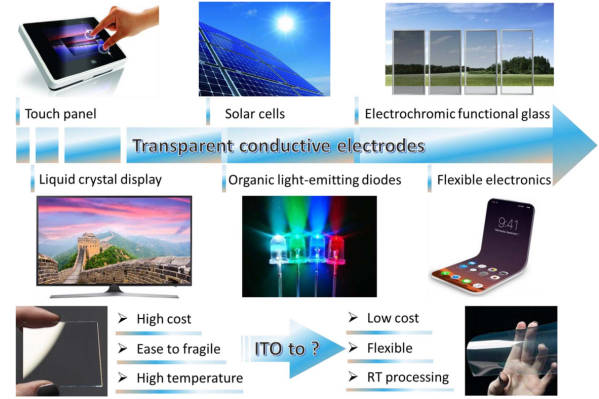 Touch panel

Solar cells

Electrochromic functional glass

Transparent conductive electrodes

Liquid crystal display

Organic light-emitting diodes

Flexible electronics

9:41

➢ High cost

➢ Ease to fragile

➢ High temperature

ITO to ?

➢ Low cost

➢ Flexible

➢ RT processing